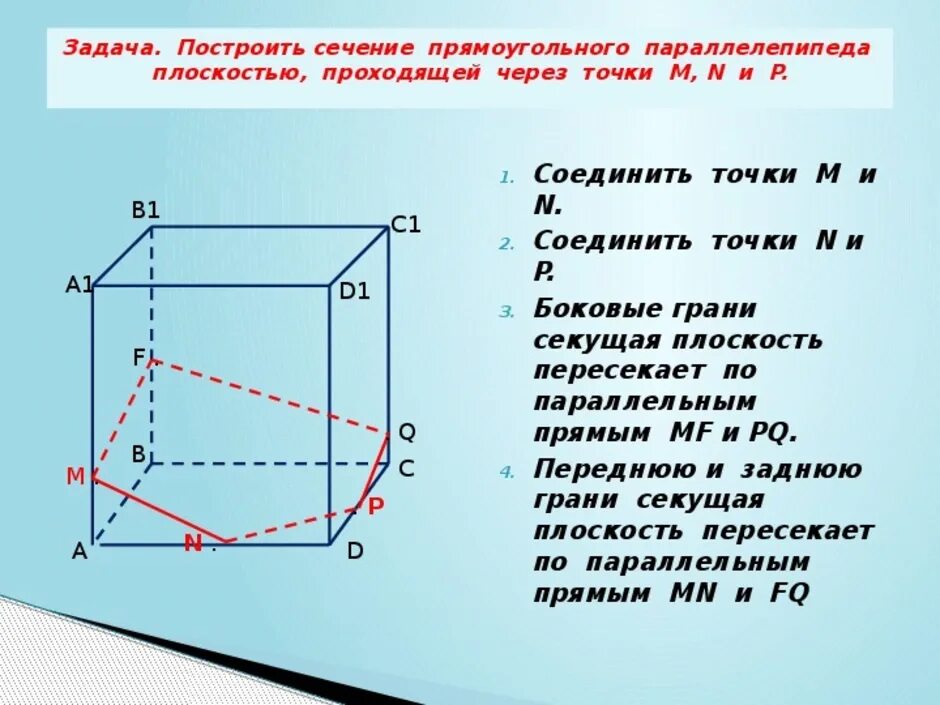 Задача. Построить сечение прямоугольного параллелепипеда плоскостью, проходящей через точки M, N и P.

B1
C1
A1
D1
F
Q
B
C
M
P
A
N
D

1. Соединить точки M и N.
2. Соединить точки N и P.
3. Боковые грани секущая плоскость пересекает по параллельным прямым MF и PQ.
4. Переднюю и заднюю грани секущая плоскость пересекает по параллельным прямым MN и FQ